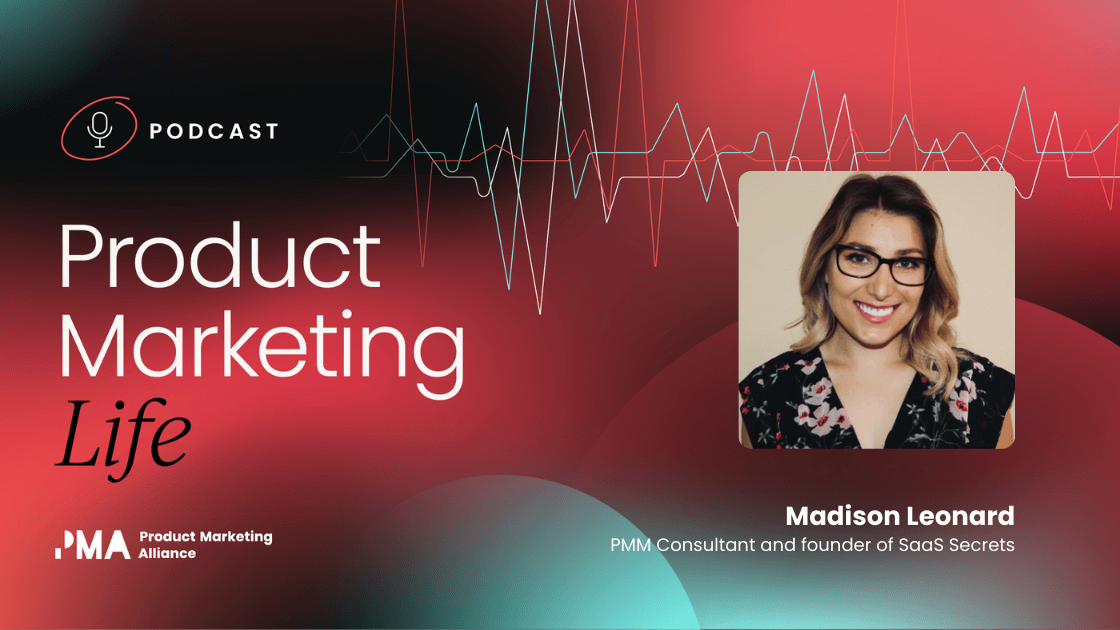 PODCAST

Product Marketing Life

PMA Product Marketing Alliance

Madison Leonard
PMM Consultant and founder of SaaS Secrets